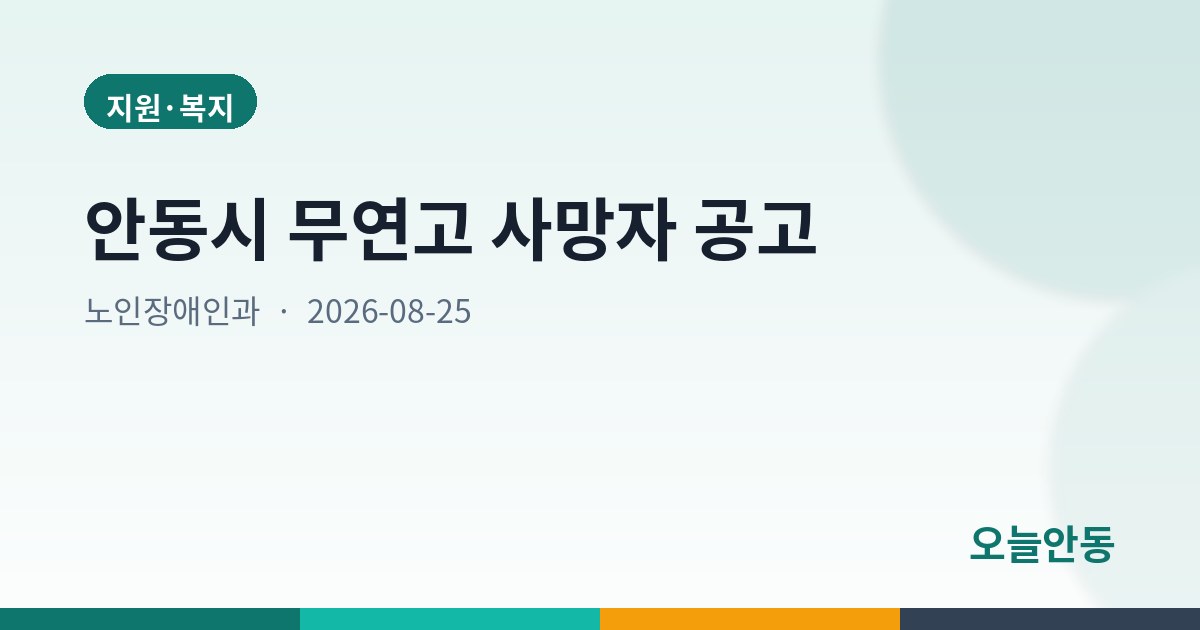 지원·복지

안동시 무연고 사망자 공고

노인장애인과 · 2026-08-25

오늘안동